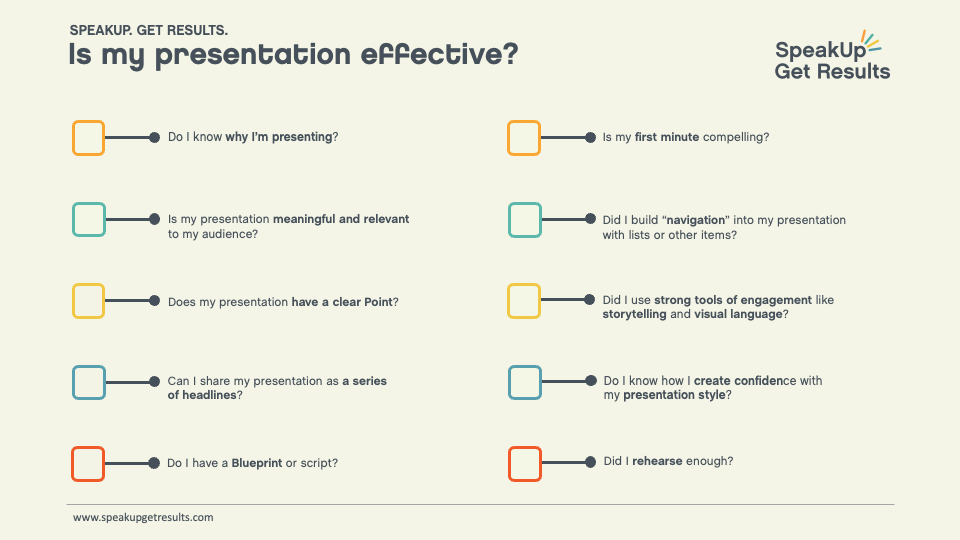 SPEAKUP. GET RESULTS.
Is my presentation effective?

SpeakUp
Get Results

Do I know why I'm presenting?

Is my presentation meaningful and relevant to my audience?

Does my presentation have a clear Point?

Can I share my presentation as a series of headlines?

Do I have a Blueprint or script?

Is my first minute compelling?

Did I build "navigation" into my presentation with lists or other items?

Did I use strong tools of engagement like storytelling and visual language?

Do I know how I create confidence with my presentation style?

Did I rehearse enough?

www.speakupgetresults.com